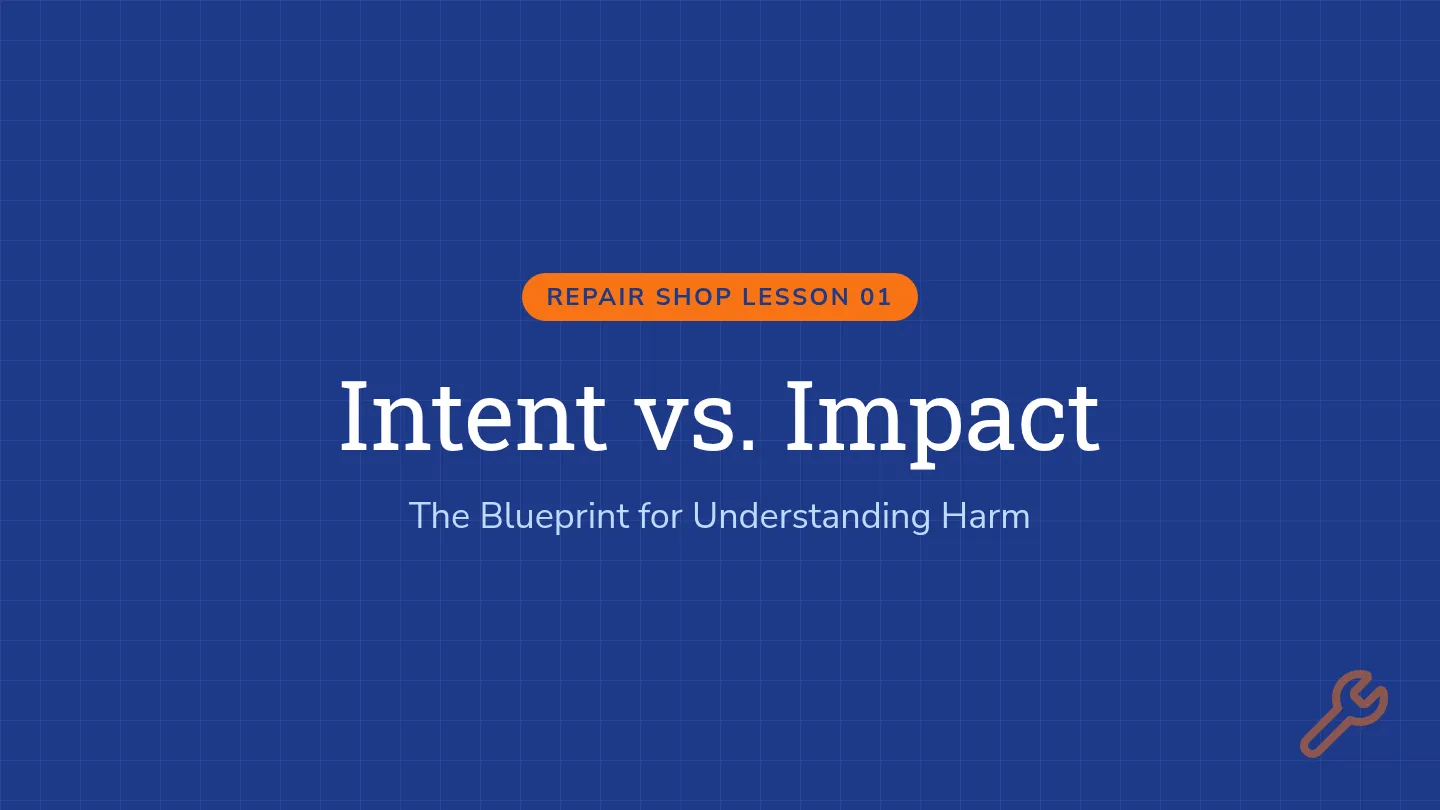 REPAIR SHOP LESSON 01

Intent vs. Impact

The Blueprint for Understanding Harm